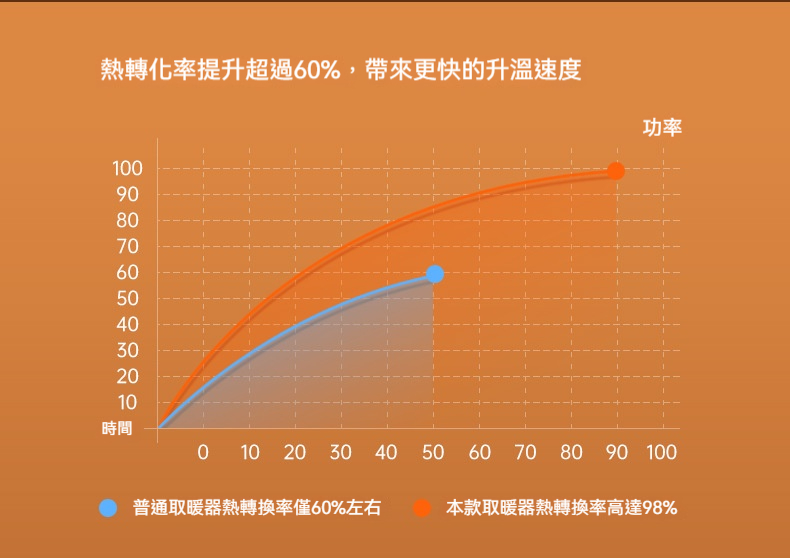 熱轉化率提升超過60%，帶來更快的升溫速度

功率

100
90
80
70
60
50
40
30
20
10
時間

0 10 20 30 40 50 60 70 80 90 100

普通取暖器熱轉換率僅60%左右

本款取暖器熱轉換率高達98%